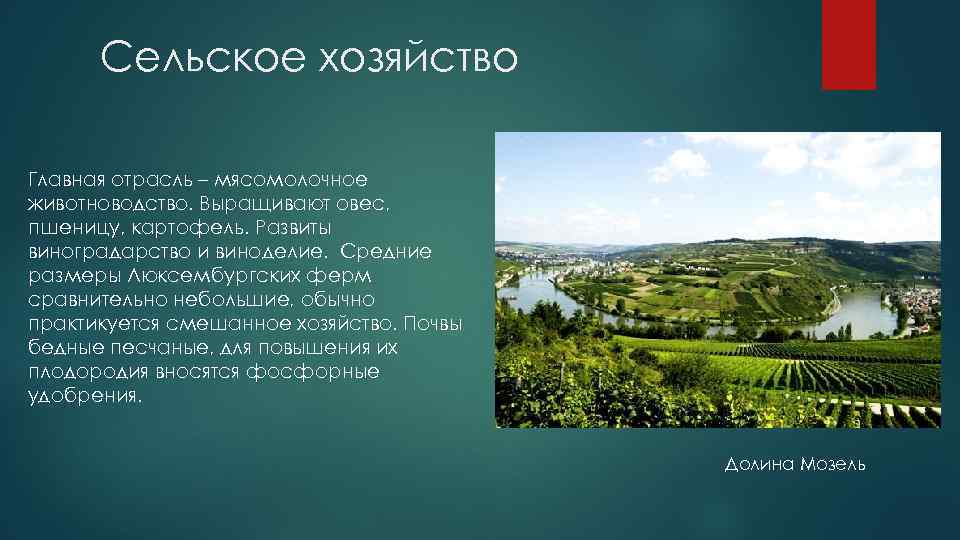 Сельское хозяйство

Главная отрасль – мясомолочное животноводство. Выращивают овес, пшеницу, картофель. Развиты виноградарство и виноделие. Средние размеры Люксембургских ферм сравнительно небольшие, обычно практикуется смешанное хозяйство. Почвы бедные песчаные, для повышения их плодородия вносятся фосфорные удобрения.

Долина Мозель